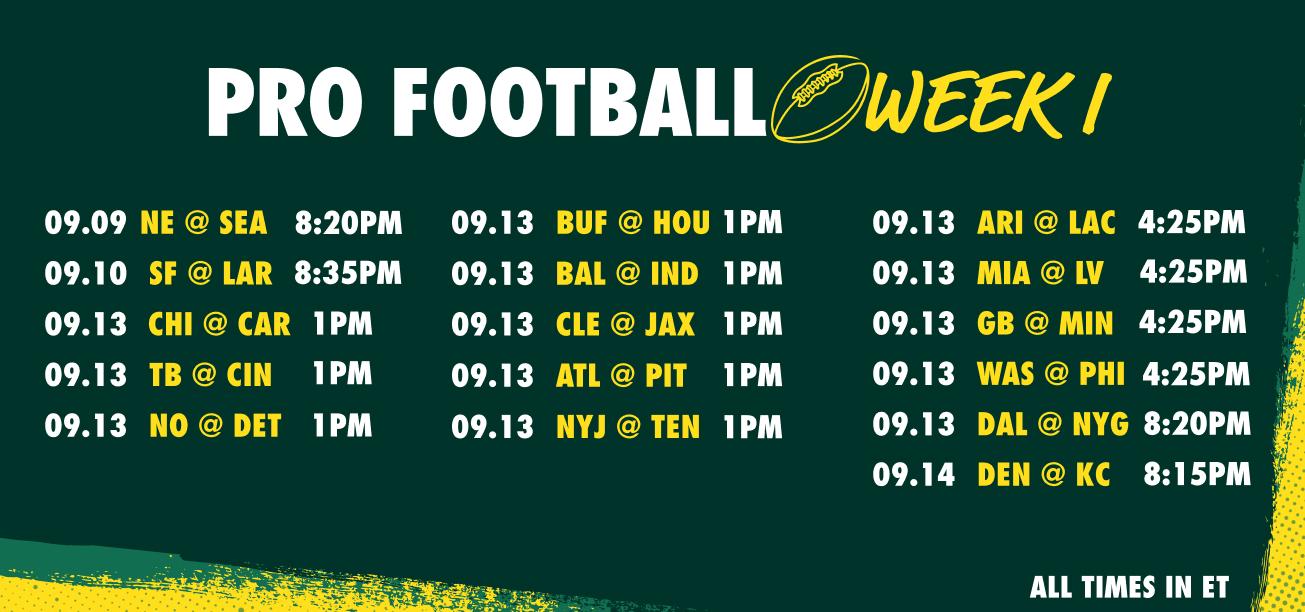 PRO FOOTBALL WEEK 1

09.09 NE @ SEA 8:20PM
09.10 SF @ LAR 8:35PM
09.13 CHI @ CAR 1PM
09.13 TB @ CIN 1PM
09.13 NO @ DET 1PM

09.13 BUF @ HOU 1PM
09.13 BAL @ IND 1PM
09.13 CLE @ JAX 1PM
09.13 ATL @ PIT 1PM
09.13 NYJ @ TEN 1PM

09.13 ARI @ LAC 4:25PM
09.13 MIA @ LV 4:25PM
09.13 GB @ MIN 4:25PM
09.13 WAS @ PHI 4:25PM
09.13 DAL @ NYG 8:20PM
09.14 DEN @ KC 8:15PM

ALL TIMES IN ET